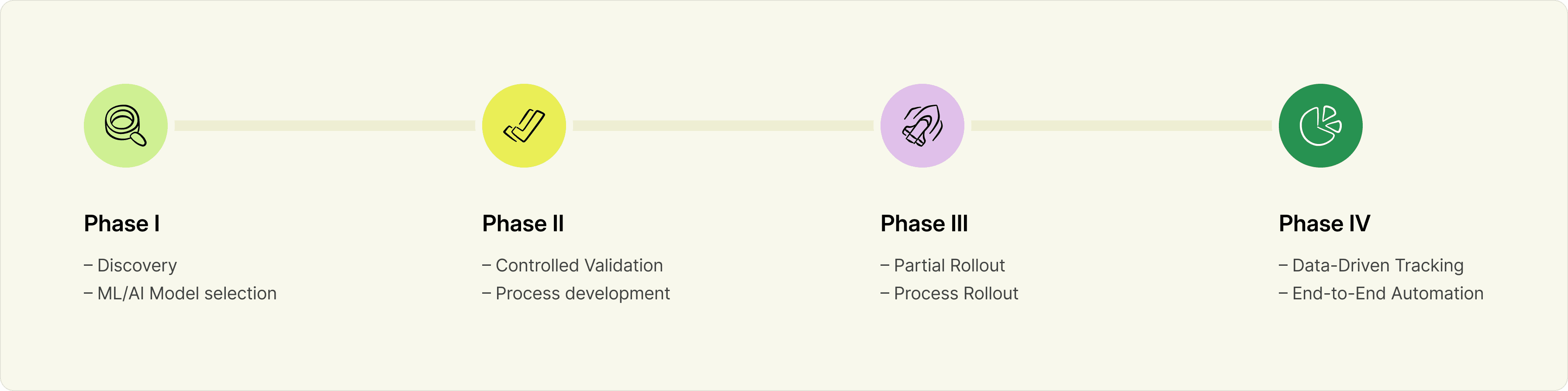 Phase I

– Discovery
– ML/AI Model selection

Phase II

– Controlled Validation
– Process development

Phase III

– Partial Rollout
– Process Rollout

Phase IV

– Data-Driven Tracking
– End-to-End Automation